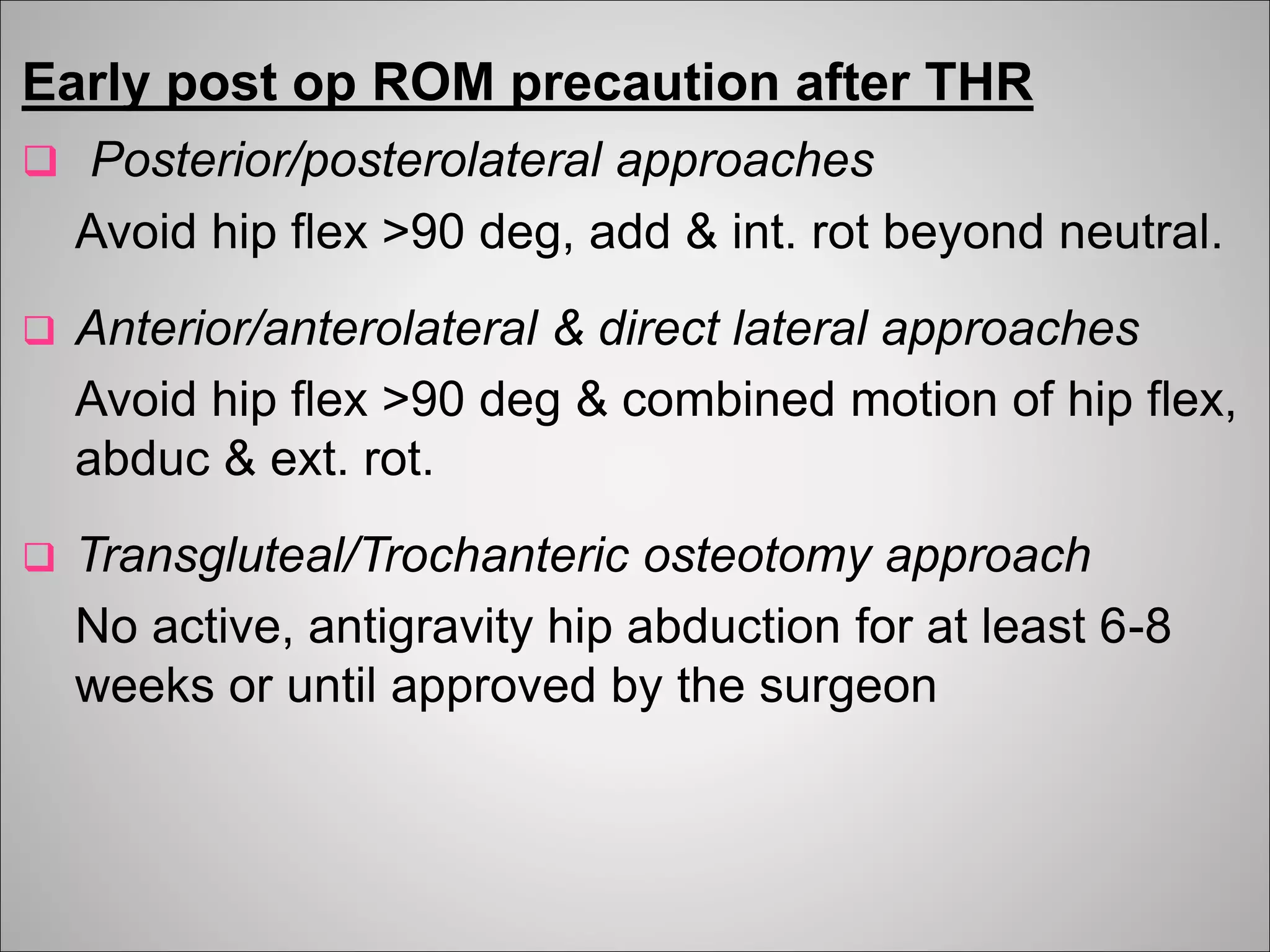 Early post op ROM precaution after THR

❑ Posterior/posterolateral approaches

Avoid hip flex >90 deg, add & int. rot beyond neutral.

❑ Anterior/anterolateral & direct lateral approaches

Avoid hip flex >90 deg & combined motion of hip flex, abduc & ext. rot.

❑ Transgluteal/Trochanteric osteotomy approach

No active, antigravity hip abduction for at least 6-8 weeks or until approved by the surgeon